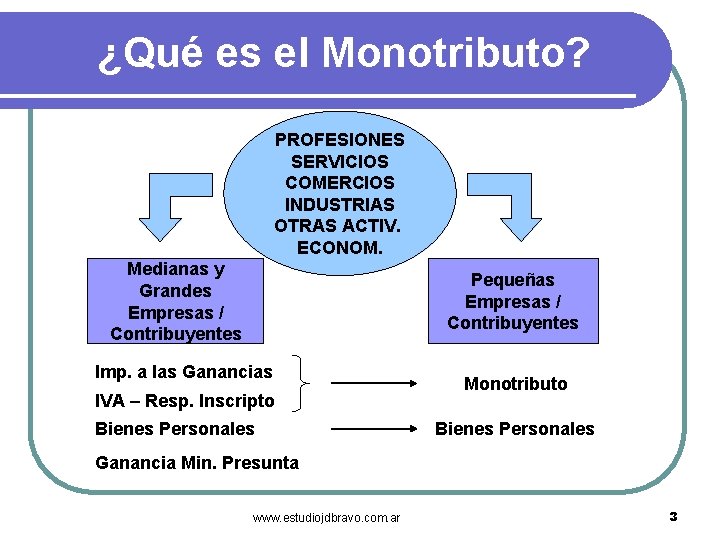 ¿Qué es el Monotributo?

PROFESIONES
SERVICIOS
COMERCIOS
INDUSTRIAS
OTRAS ACTIV. ECONOM.

Medianas y Grandes Empresas / Contribuyentes

Pequeñas Empresas / Contribuyentes

Imp. a las Ganancias
IVA – Resp. Inscripto

Monotributo

Bienes Personales

Bienes Personales

Ganancia Min. Presunta

www.estudiojdbravo.com.ar

3